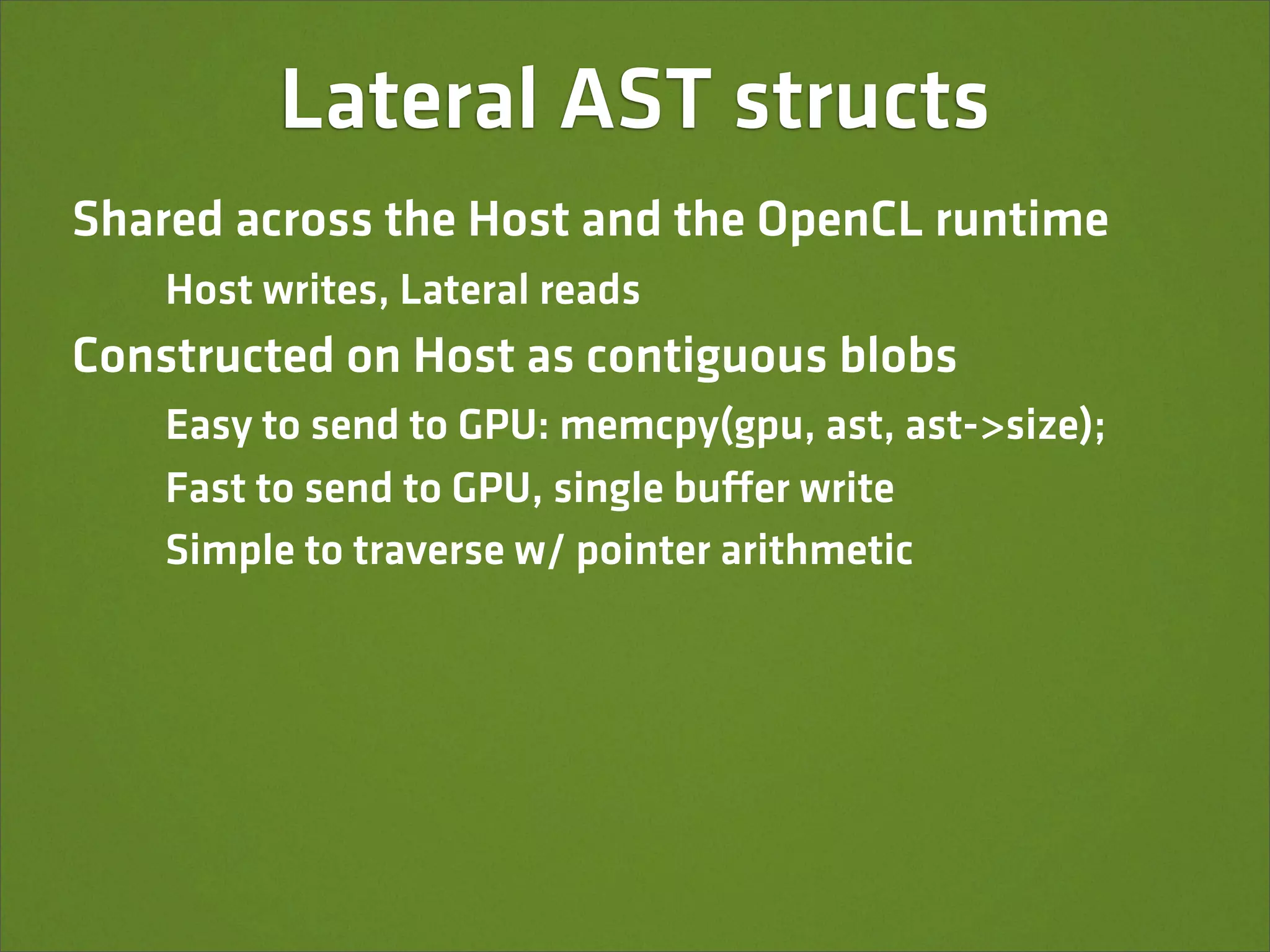 Lateral AST structs

Shared across the Host and the OpenCL runtime

Host writes, Lateral reads

Constructed on Host as contiguous blobs

Easy to send to GPU: memcpy(gpu, ast, ast->size);

Fast to send to GPU, single buffer write

Simple to traverse w/ pointer arithmetic